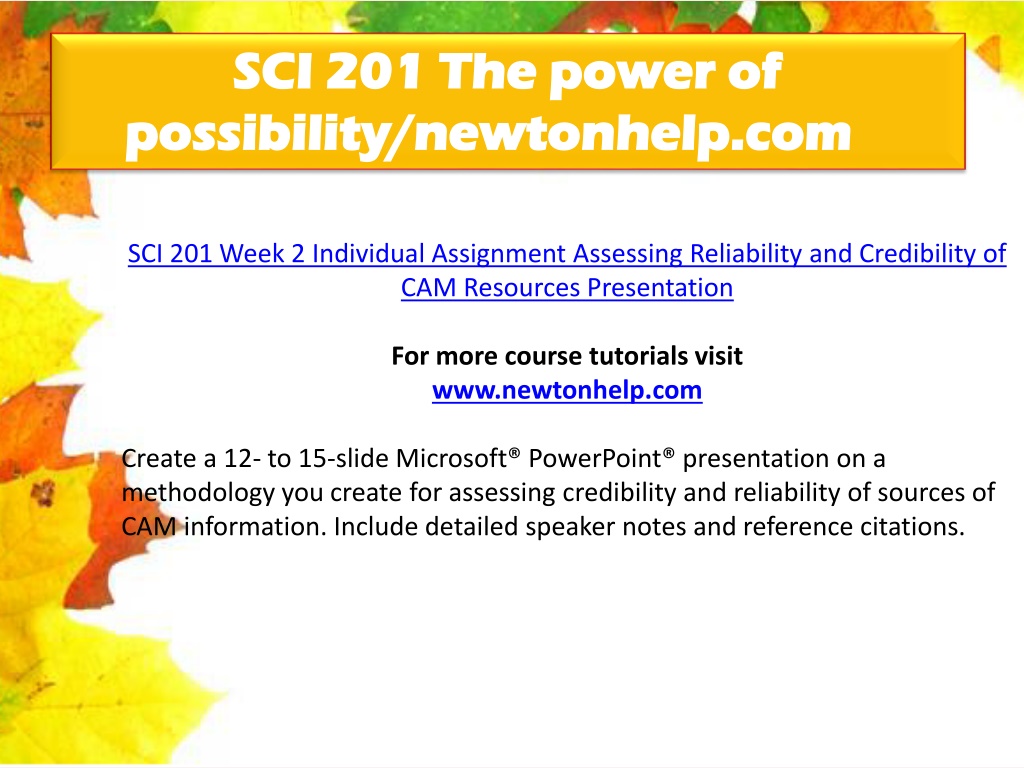 SCI 201 The power of possibility/newtonhelp.com

SCI 201 Week 2 Individual Assignment Assessing Reliability and Credibility of CAM Resources Presentation

For more course tutorials visit
www.newtonhelp.com

Create a 12- to 15-slide Microsoft® PowerPoint® presentation on a methodology you create for assessing credibility and reliability of sources of CAM information. Include detailed speaker notes and reference citations.